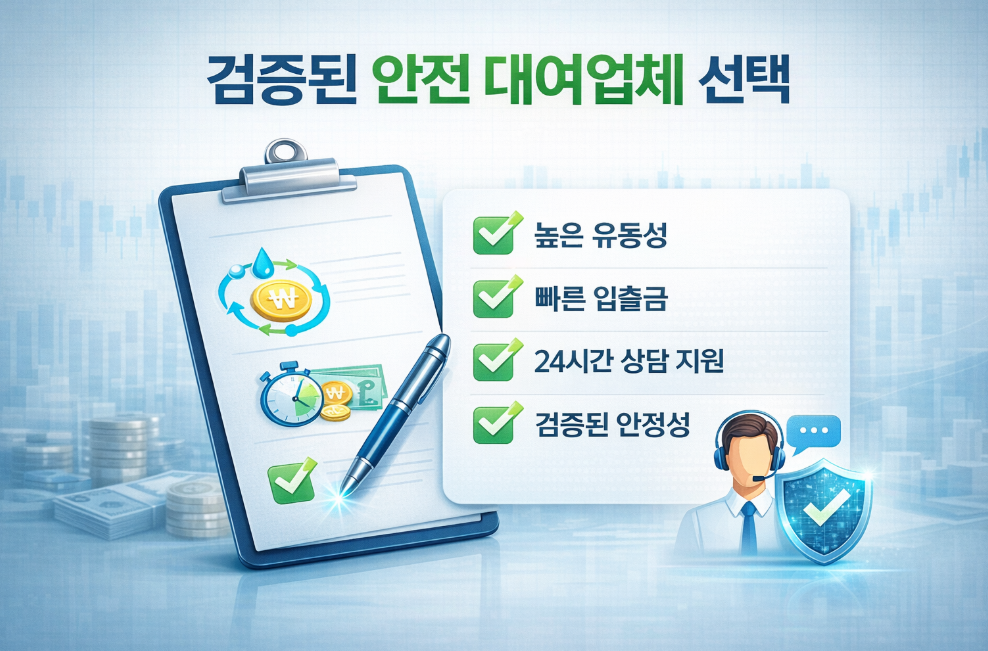 검증된 안전 대여업체 선택

높은 유동성

빠른 입출금

24시간 상담 지원

검증된 안정성